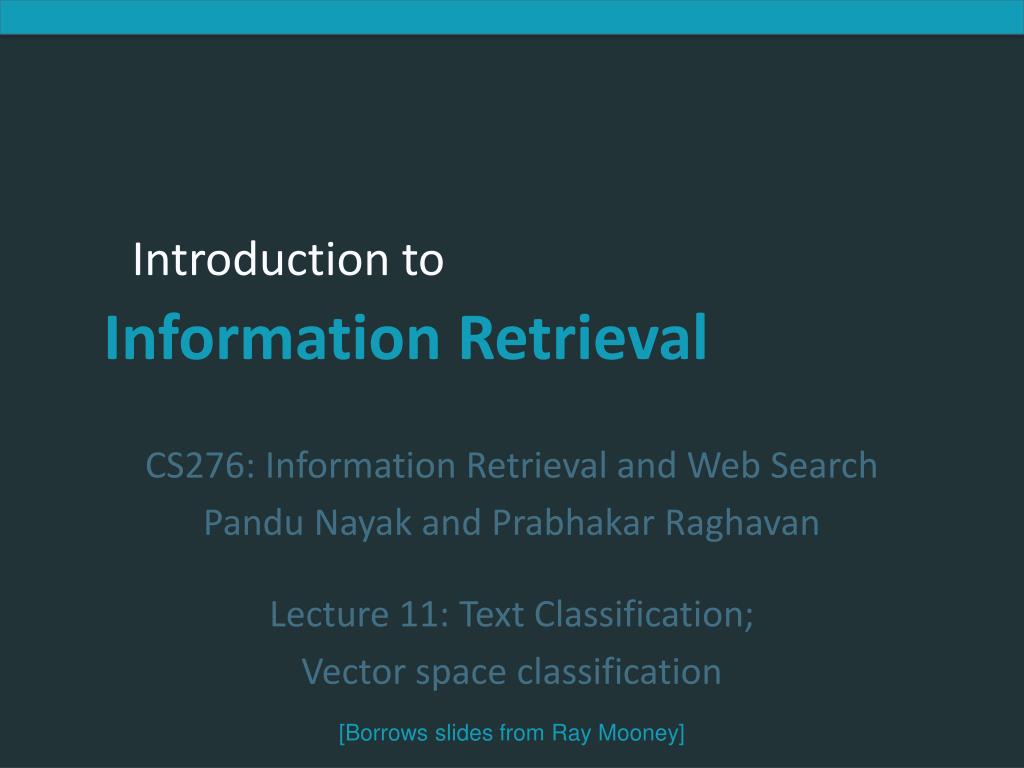 Introduction to

Information Retrieval

CS276: Information Retrieval and Web Search
Pandu Nayak and Prabhakar Raghavan

Lecture 11: Text Classification;
Vector space classification

[Borrows slides from Ray Mooney]